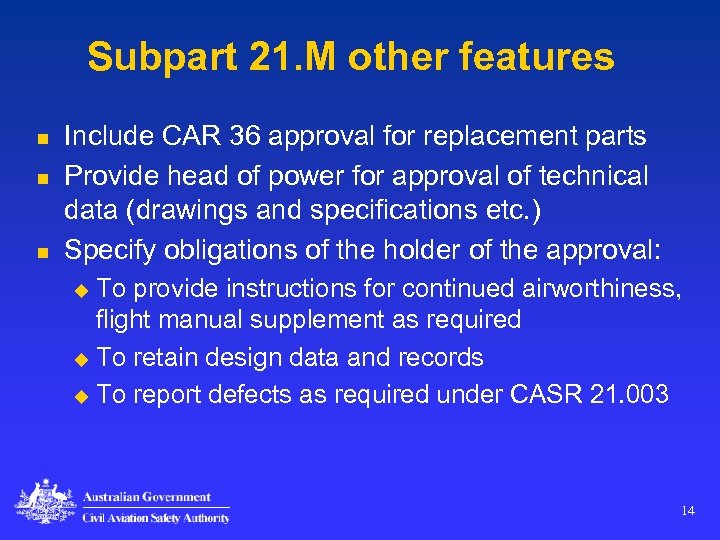 Subpart 21.M other features

- Include CAR 36 approval for replacement parts
- Provide head of power for approval of technical data (drawings and specifications etc.)
- Specify obligations of the holder of the approval:
  - To provide instructions for continued airworthiness, flight manual supplement as required
  - To retain design data and records
  - To report defects as required under CASR 21.003

Australian Government
Civil Aviation Safety Authority

14